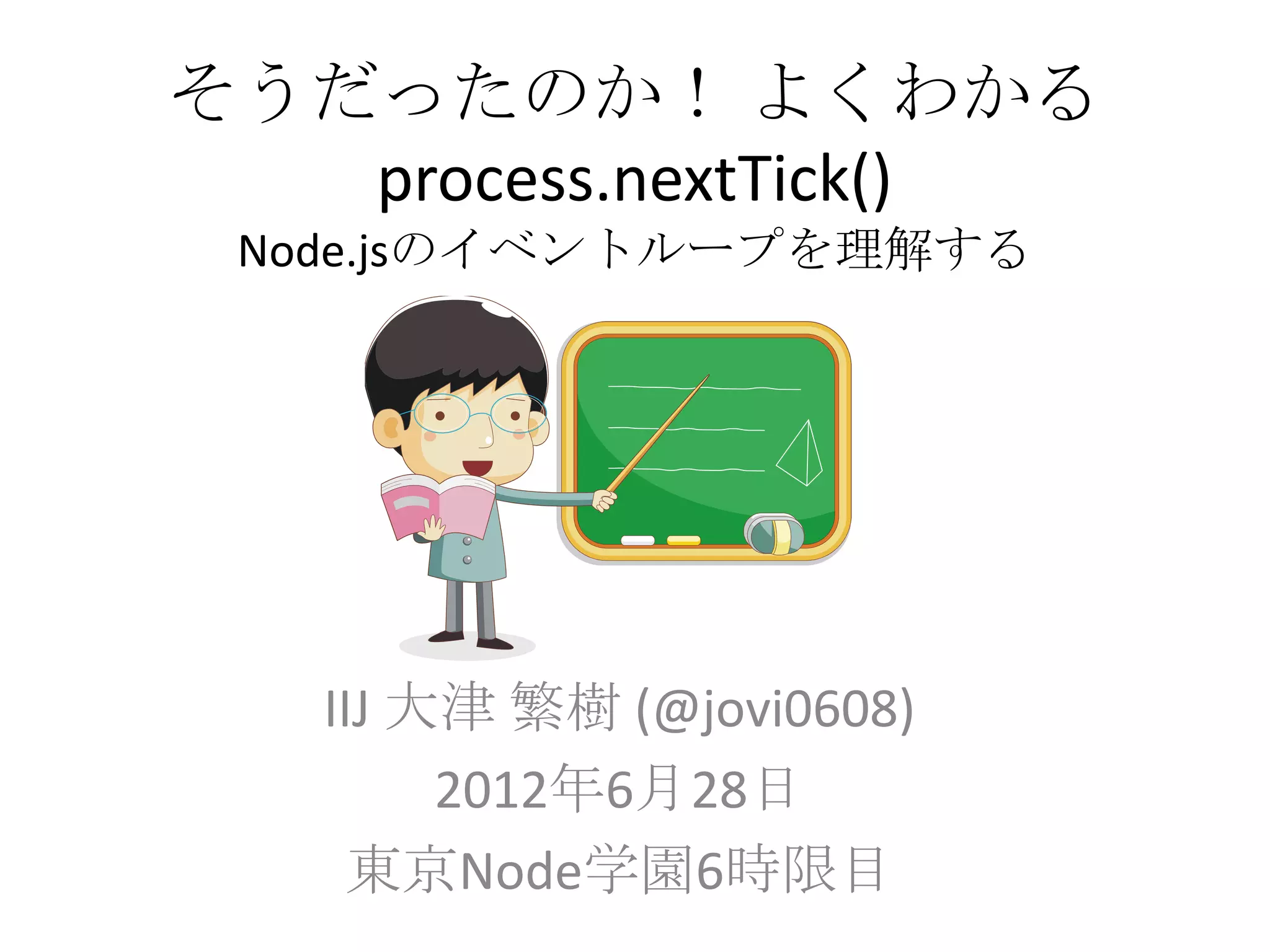 そうだったのか！ よくわかる
process.nextTick()
Node.jsのイベントループを理解する

IIJ 大津 繁樹 (@jovi0608)
2012年6月28日
東京Node学園6時限目